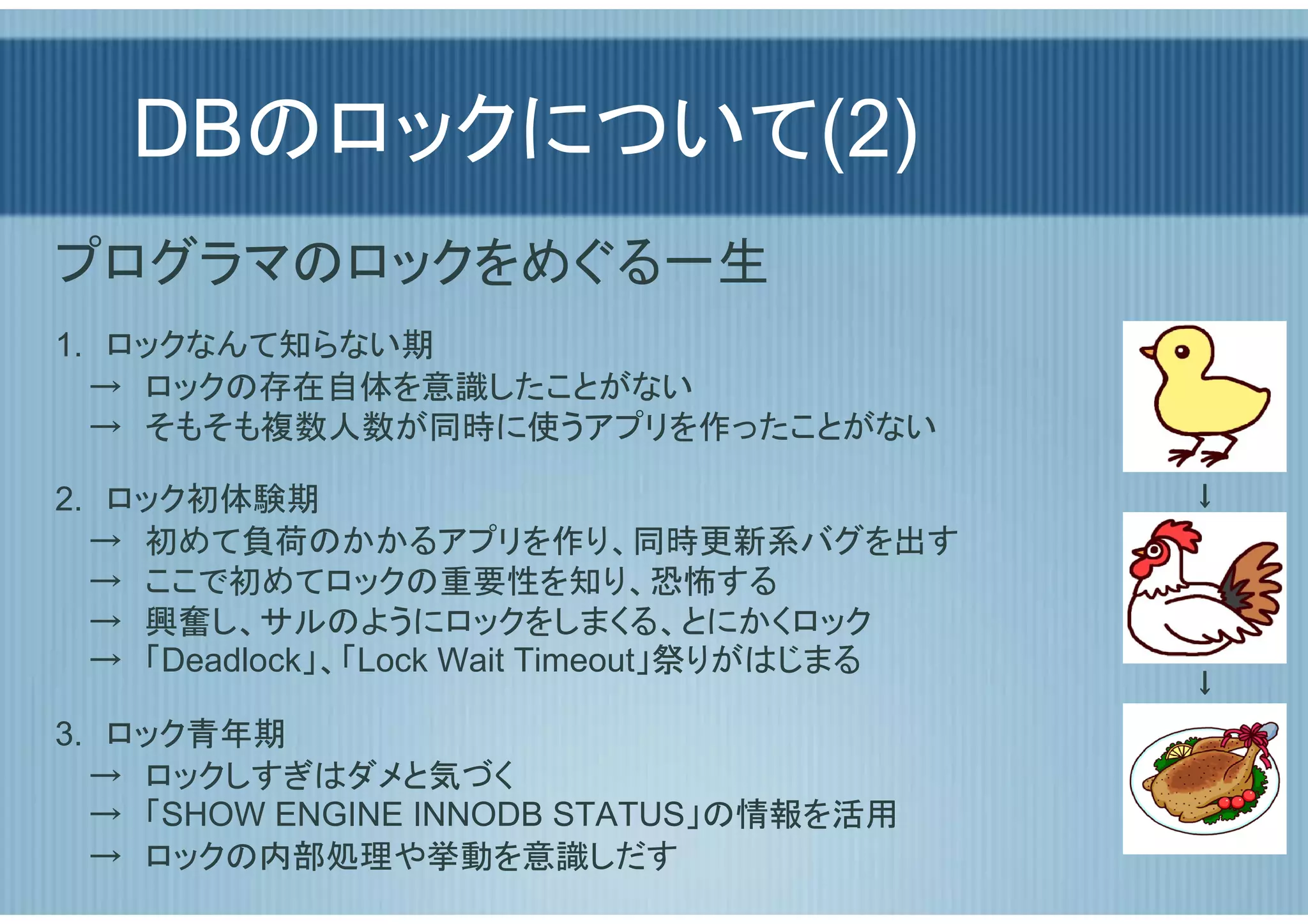 DBのロックについて(2)

プログラマのロックをめぐる一生

1. ロックなんて知らない期
→ ロックの存在自体を意識したことがない
→ そもそも複数人数が同時に使うアプリを作ったことがない

2. ロック初体験期
→ 初めて負荷のかかるアプリを作り、同時更新系バグを出す
→ ここで初めてロックの重要性を知り、恐怖する
→ 興奮し、サルのようにロックをしまくる、とにかくロック
→ 「Deadlock」、「Lock Wait Timeout」祭りがはじまる

3. ロック青年期
→ ロックしすぎはダメと気づく
→ 「SHOW ENGINE INNODB STATUS」の情報を活用
→ ロックの内部処理や挙動を意識しだす

↓

↓